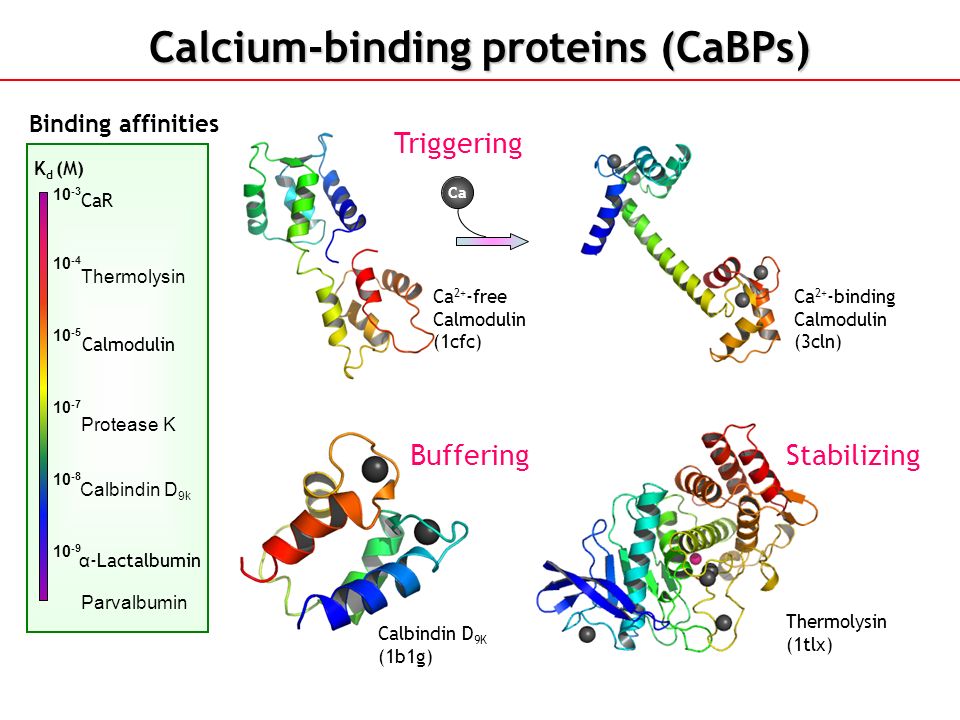 Calcium-binding proteins (CaBPs)

Binding affinities

$K_d$ (M)

$10^{-3}$ CaR

$10^{-4}$ Thermolysin

$10^{-5}$ Calmodulin

$10^{-7}$ Protease K

$10^{-8}$ Calbindin $D_{9k}$

$10^{-9}$ α-Lactalbumin

Parvalbumin

Triggering

Ca

$Ca^{2+}$-free Calmodulin (1cfc)

$Ca^{2+}$-binding Calmodulin (3cln)

Buffering

Calbindin $D_{9K}$ (1b1g)

Stabilizing

Thermolysin (1tlx)